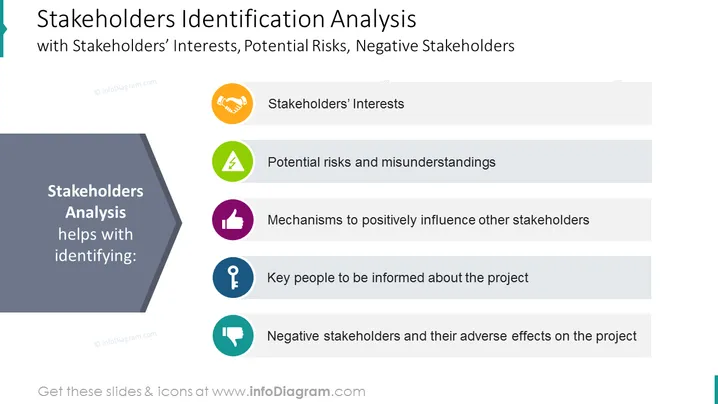 Stakeholders Identification Analysis
with Stakeholders' Interests, Potential Risks, Negative Stakeholders

© infoDiagram.com

Stakeholders Analysis helps with identifying:

Stakeholders' Interests

Potential risks and misunderstandings

Mechanisms to positively influence other stakeholders

Key people to be informed about the project

Negative stakeholders and their adverse effects on the project

© infoDiagram.com

Get these slides & icons at www.infoDiagram.com